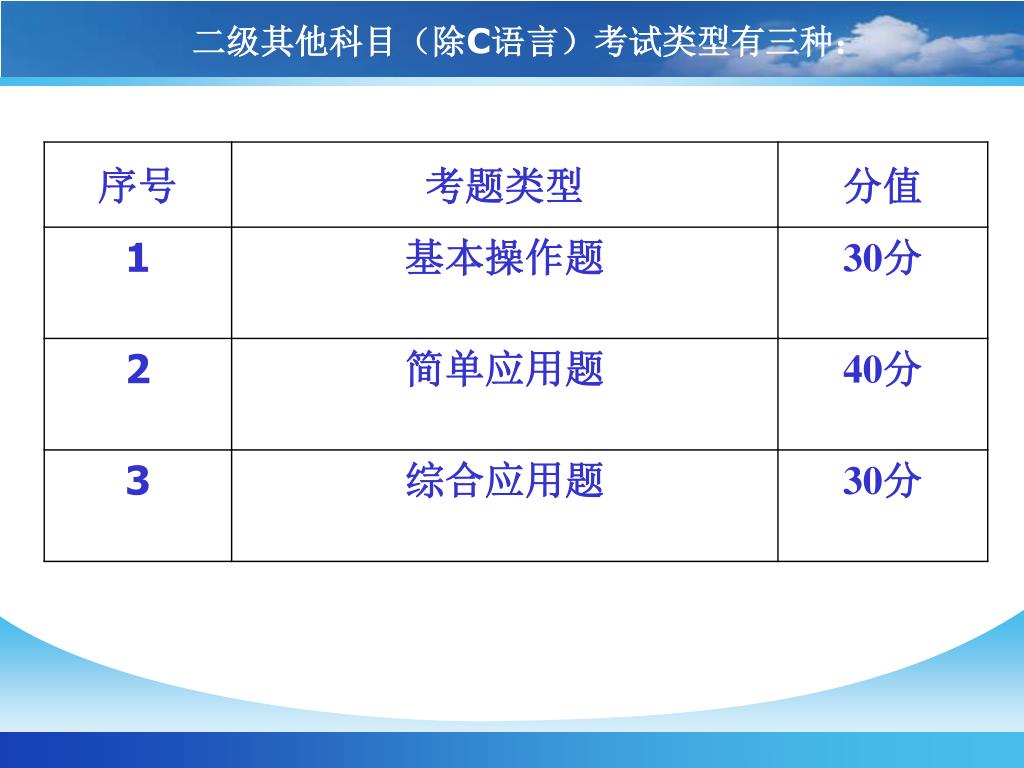 二级其他科目（除C语言）考试类型有三种：

| 序号 | 考题类型 | 分值 |
|---|---|---|
| 1 | 基本操作题 | 30分 |
| 2 | 简单应用题 | 40分 |
| 3 | 综合应用题 | 30分 |